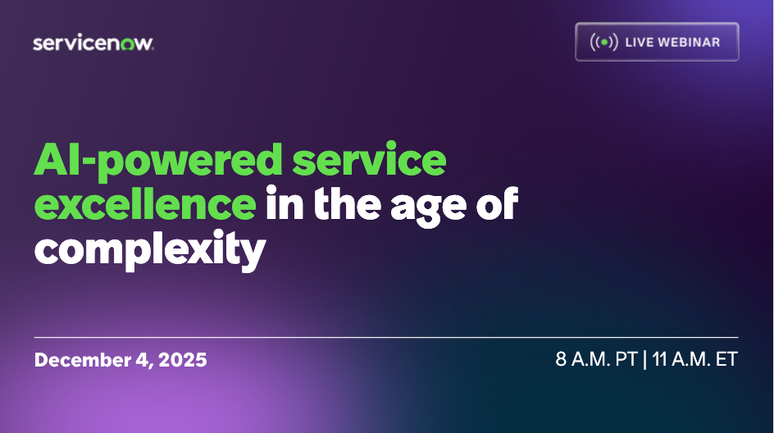 servicenow.

LIVE WEBINAR

AI-powered service excellence in the age of complexity

December 4, 2025

8 A.M. PT | 11 A.M. ET